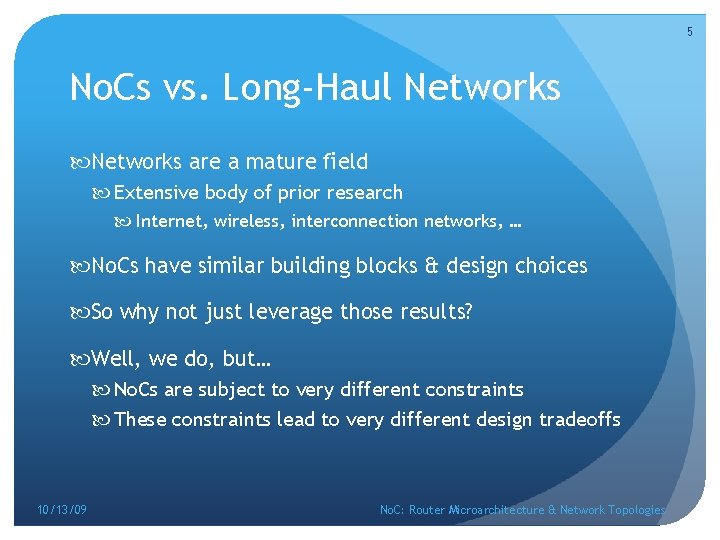 5

NoCs vs. Long-Haul Networks

Networks are a mature field

Extensive body of prior research

Internet, wireless, interconnection networks, …

NoCs have similar building blocks & design choices

So why not just leverage those results?

Well, we do, but…

NoCs are subject to very different constraints

These constraints lead to very different design tradeoffs

10/13/09

NoC: Router Microarchitecture & Network Topologies